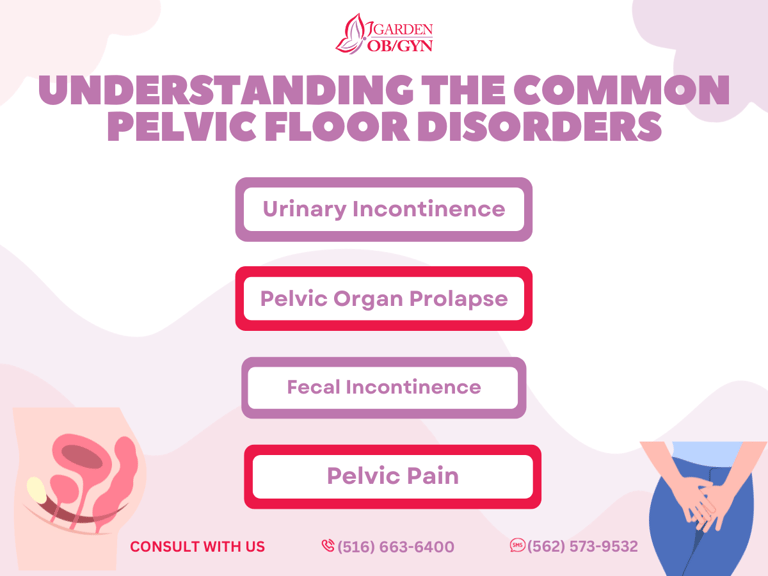 GARDEN
OB/GYN

UNDERSTANDING THE COMMON PELVIC FLOOR DISORDERS

Urinary Incontinence

Pelvic Organ Prolapse

Fecal Incontinence

Pelvic Pain

CONSULT WITH US (516) 663-6400 SMS (562) 573-9532